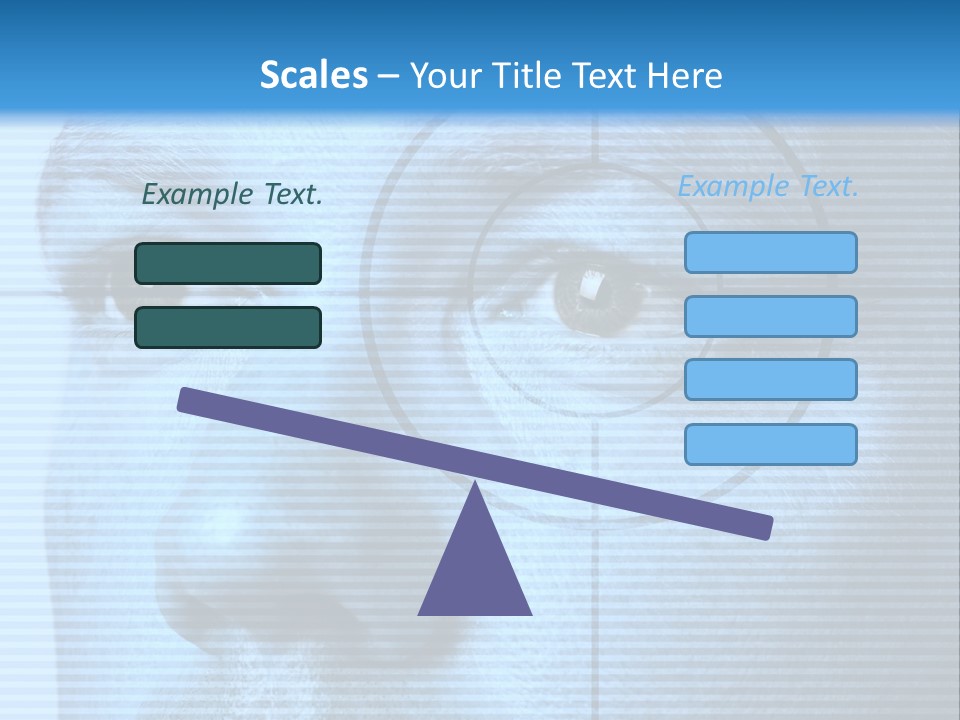 Scales – Your Title Text Here

Example Text.

Example Text.